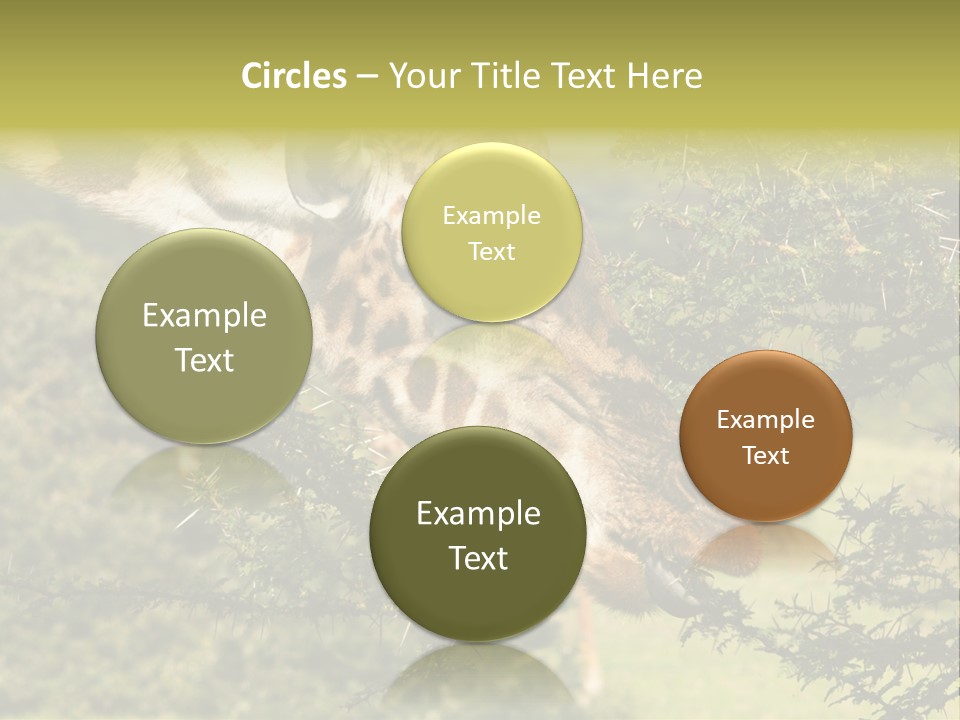 Circles – Your Title Text Here

Example Text

Example Text

Example Text

Example Text